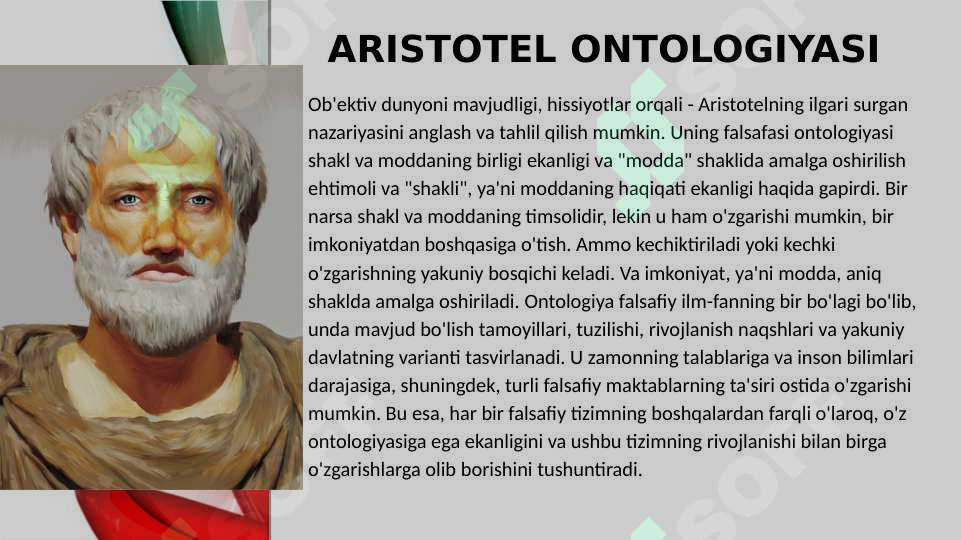 ARISTOTEL ONTOLOGIYASI

Ob'ektiv dunyoni mavjudligi, hissiyotlar orqali - Aristotelning ilgari surgan nazariyasini anglash va tahlil qilish mumkin. Uning falsafasi ontologiyasi shakl va moddaning birligi ekanligi va "modda" shaklida amalga oshirilish ehtimoli va "shakli", ya'ni moddaning haqiqati ekanligi haqida gapirdi. Bir narsa shakl va moddaning timsolidir, lekin u ham o'zgarishi mumkin, bir imkoniyatdan boshqasiga o'tish. Ammo kechiktiriladi yoki kechki o'zgarishning yakuniy bosqichi keladi. Va imkoniyat, ya'ni modda, aniq shaklda amalga oshiriladi. Ontologiya falsafiy ilm-fanning bir bo'lagi bo'lib, unda mavjud bo'lish tamoyillari, tuzilishi, rivojlanish naqshlari va yakuniy davlatning varianti tasvirlanadi. U zamonning talablariga va inson bilimlari darajasiga, shuningdek, turli falsafiy maktablarning ta'siri ostida o'zgarishi mumkin. Bu esa, har bir falsafiy tizimning boshqalardan farqli o'laroq, o'z ontologiyasiga ega ekanligini va ushbu tizimning rivojlanishi bilan birga o'zgarishlarga olib borishini tushuntiradi.